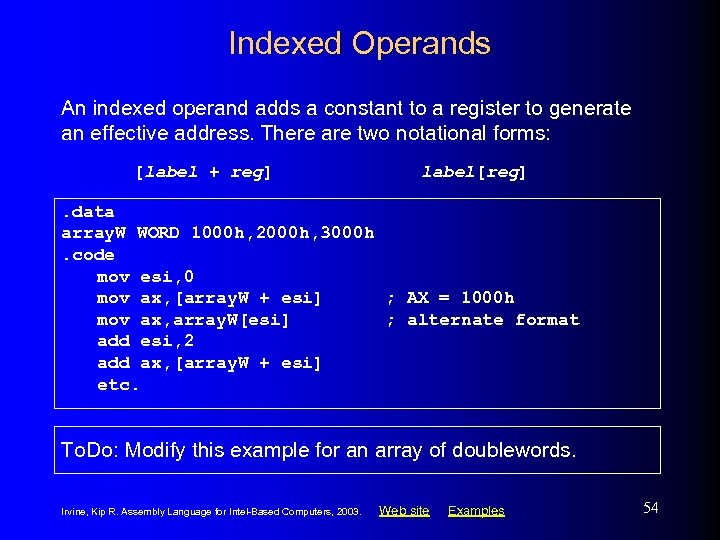 Indexed Operands

An indexed operand adds a constant to a register to generate an effective address. There are two notational forms:

[label + reg]		label[reg]

.data
arrayW WORD 1000h,2000h,3000h
.code
mov esi,0
mov ax,[arrayW + esi]	; AX = 1000h
mov ax,arrayW[esi]	; alternate format
add esi,2
add ax,[arrayW + esi]
etc.

ToDo: Modify this example for an array of doublewords.

Irvine, Kip R. Assembly Language for Intel-Based Computers, 2003.	Web site	Examples	54